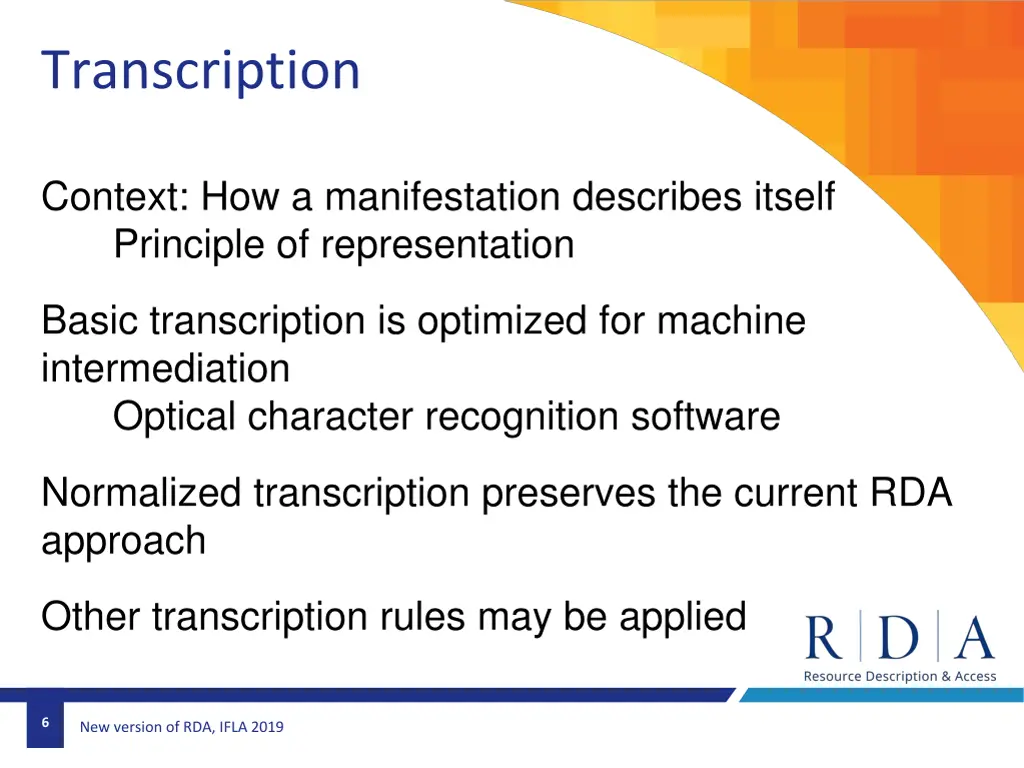 Transcription

Context: How a manifestation describes itself
Principle of representation

Basic transcription is optimized for machine intermediation
Optical character recognition software

Normalized transcription preserves the current RDA approach

Other transcription rules may be applied

R | D | A
Resource Description & Access

6

New version of RDA, IFLA 2019